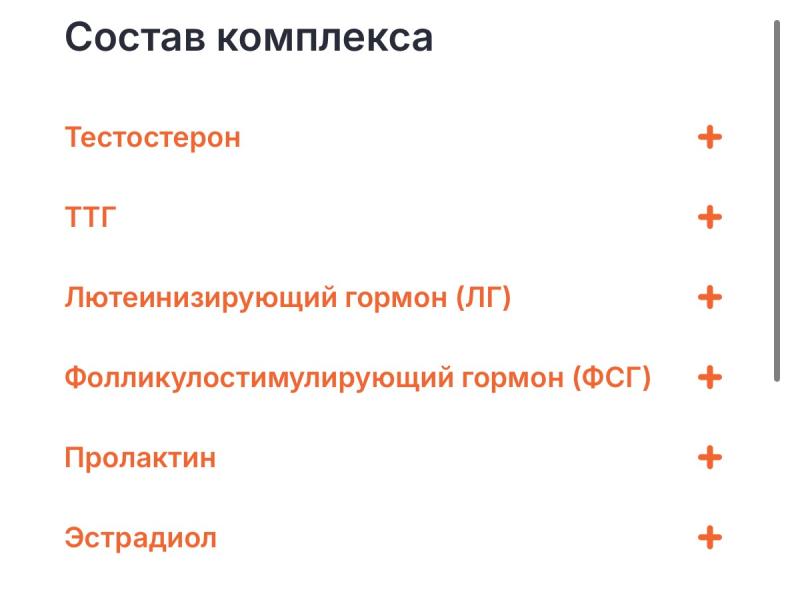 Состав комплекса

Тестостерон +

ТТГ +

Лютеинизирующий гормон (ЛГ) +

Фолликулостимулирующий гормон (ФСГ) +

Пролактин +

Эстрадиол +